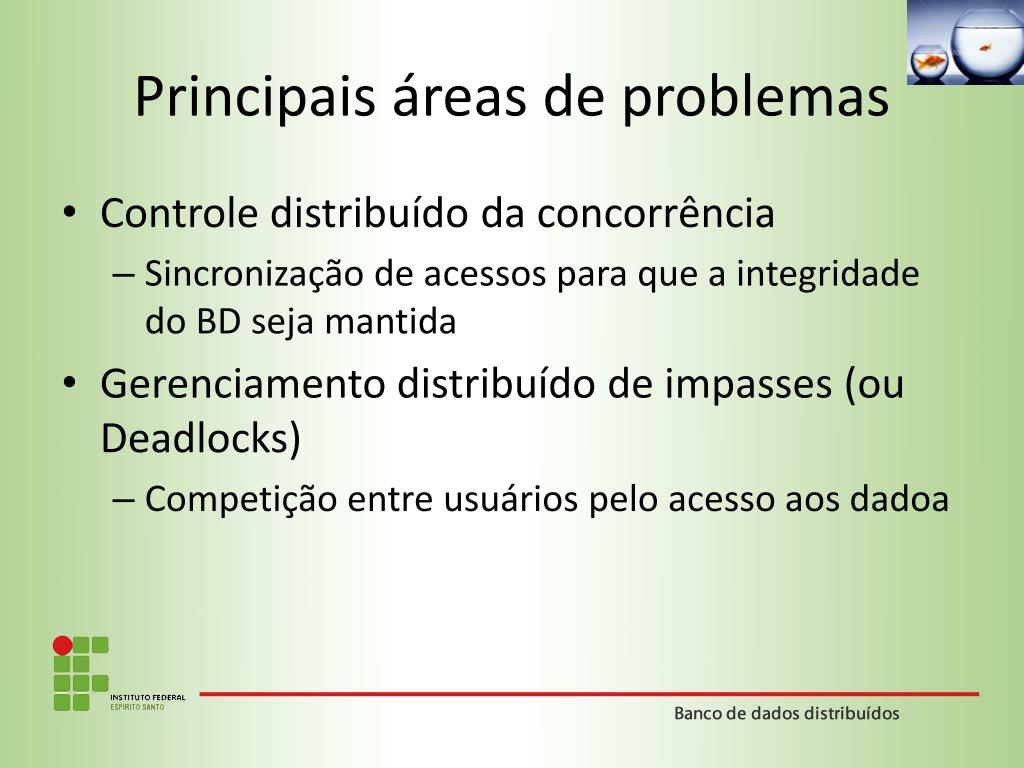 Principais áreas de problemas

• Controle distribuído da concorrência
– Sincronização de acessos para que a integridade do BD seja mantida
• Gerenciamento distribuído de impasses (ou Deadlocks)
– Competição entre usuários pelo acesso aos dadoa

INSTITUTO FEDERAL
ESPÍRITO SANTO

Banco de dados distribuídos